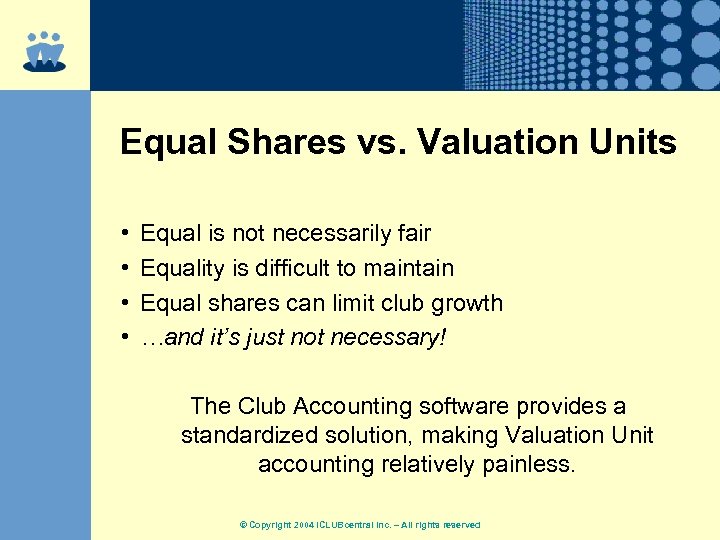 Equal Shares vs. Valuation Units

• Equal is not necessarily fair
• Equality is difficult to maintain
• Equal shares can limit club growth
• …and it's just not necessary!

The Club Accounting software provides a standardized solution, making Valuation Unit accounting relatively painless.

© Copyright 2004 ICLUBcentral Inc. – All rights reserved